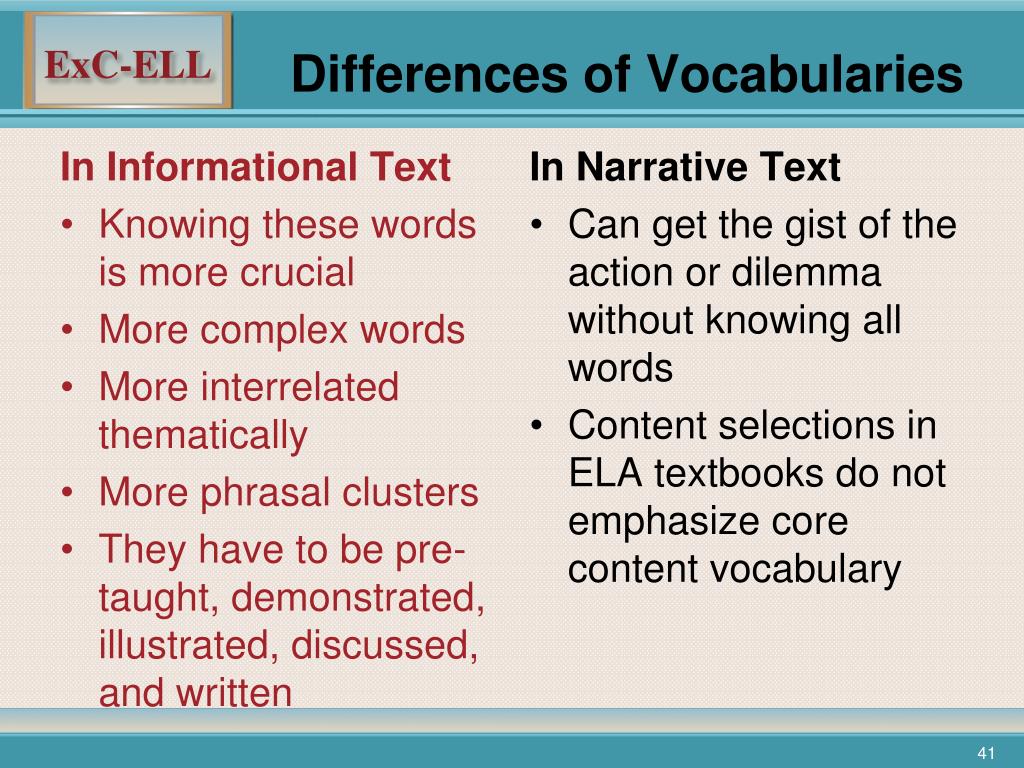 ExC-ELL

Differences of Vocabularies

In Informational Text
• Knowing these words is more crucial
• More complex words
• More interrelated thematically
• More phrasal clusters
• They have to be pre-taught, demonstrated, illustrated, discussed, and written

In Narrative Text
• Can get the gist of the action or dilemma without knowing all words
• Content selections in ELA textbooks do not emphasize core content vocabulary

41